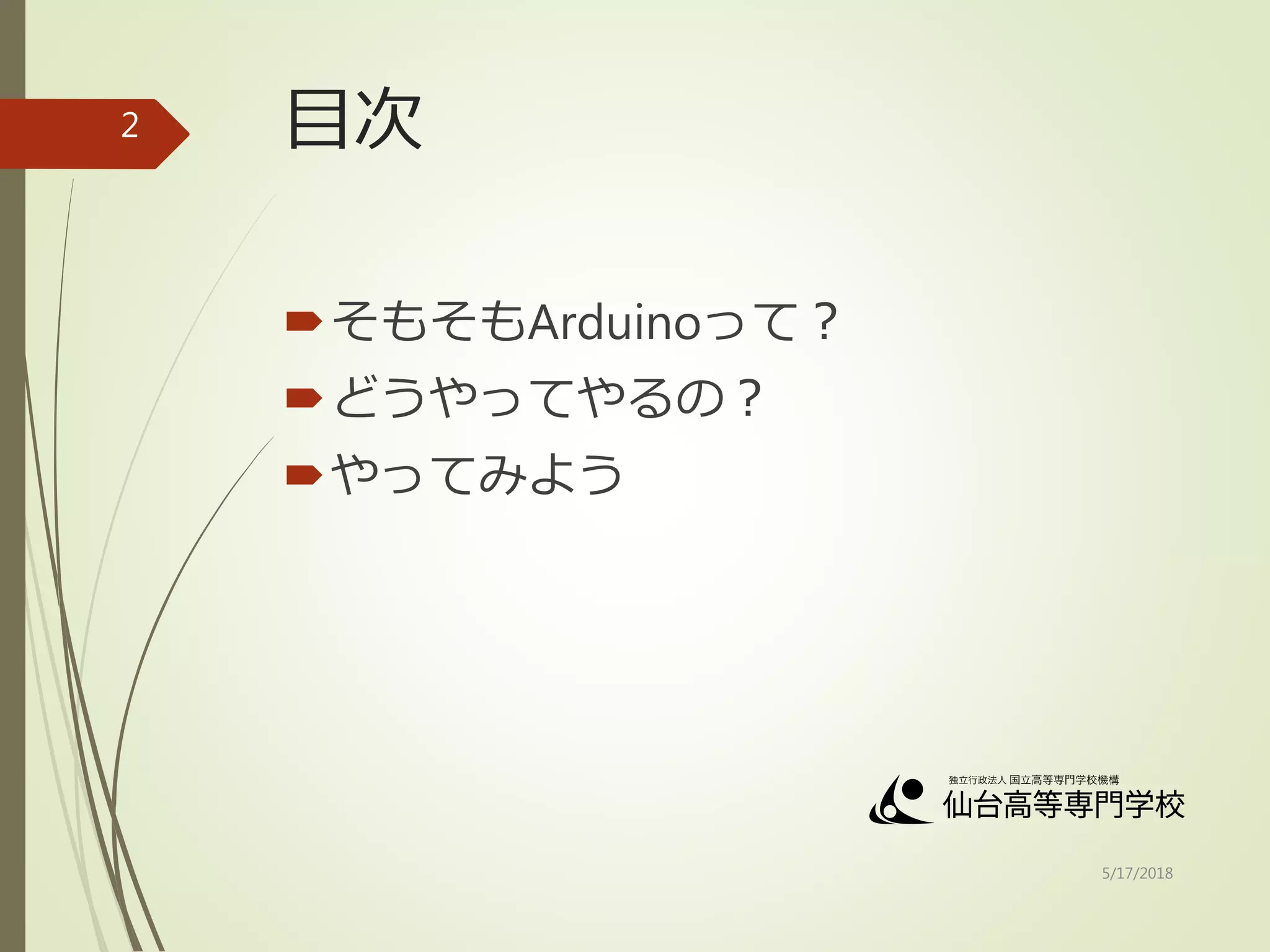 2

目次

そもそもArduinoって？

どうやってやるの？

やってみよう

独立行政法人 国立高等専門学校機構
仙台高等専門学校

5/17/2018